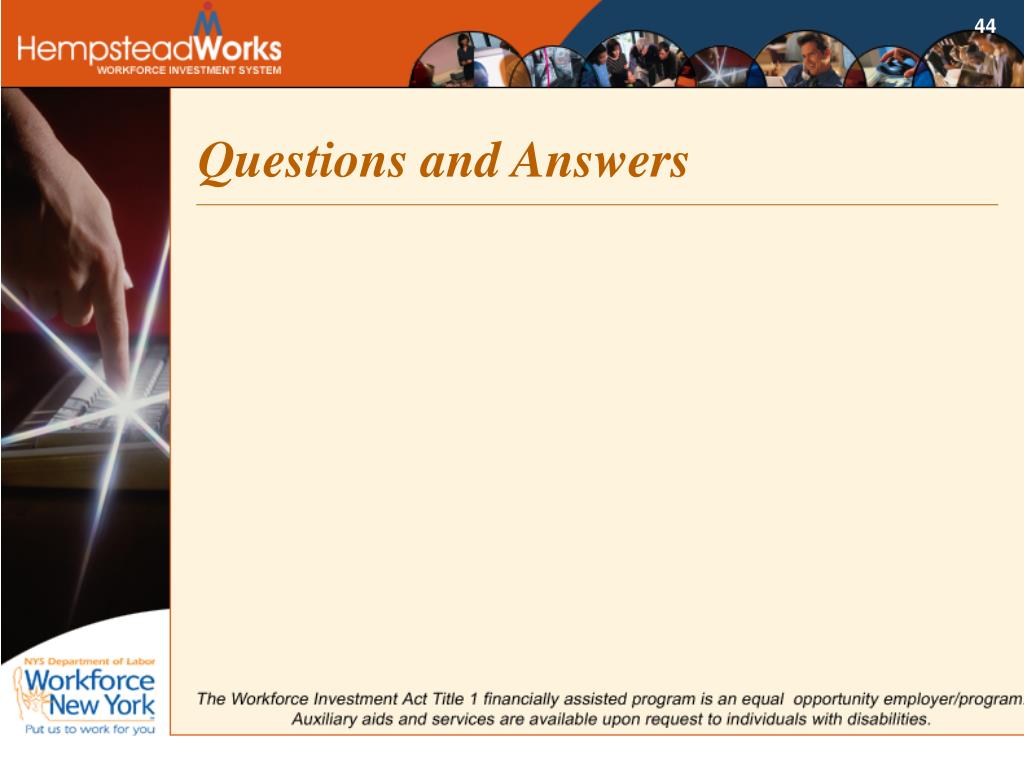 HempsteadWorks
WORKFORCE INVESTMENT SYSTEM

44

Questions and Answers

NYS Department of Labor
Workforce New York
Put us to work for you

The Workforce Investment Act Title 1 financially assisted program is an equal opportunity employer/program. Auxiliary aids and services are available upon request to individuals with disabilities.